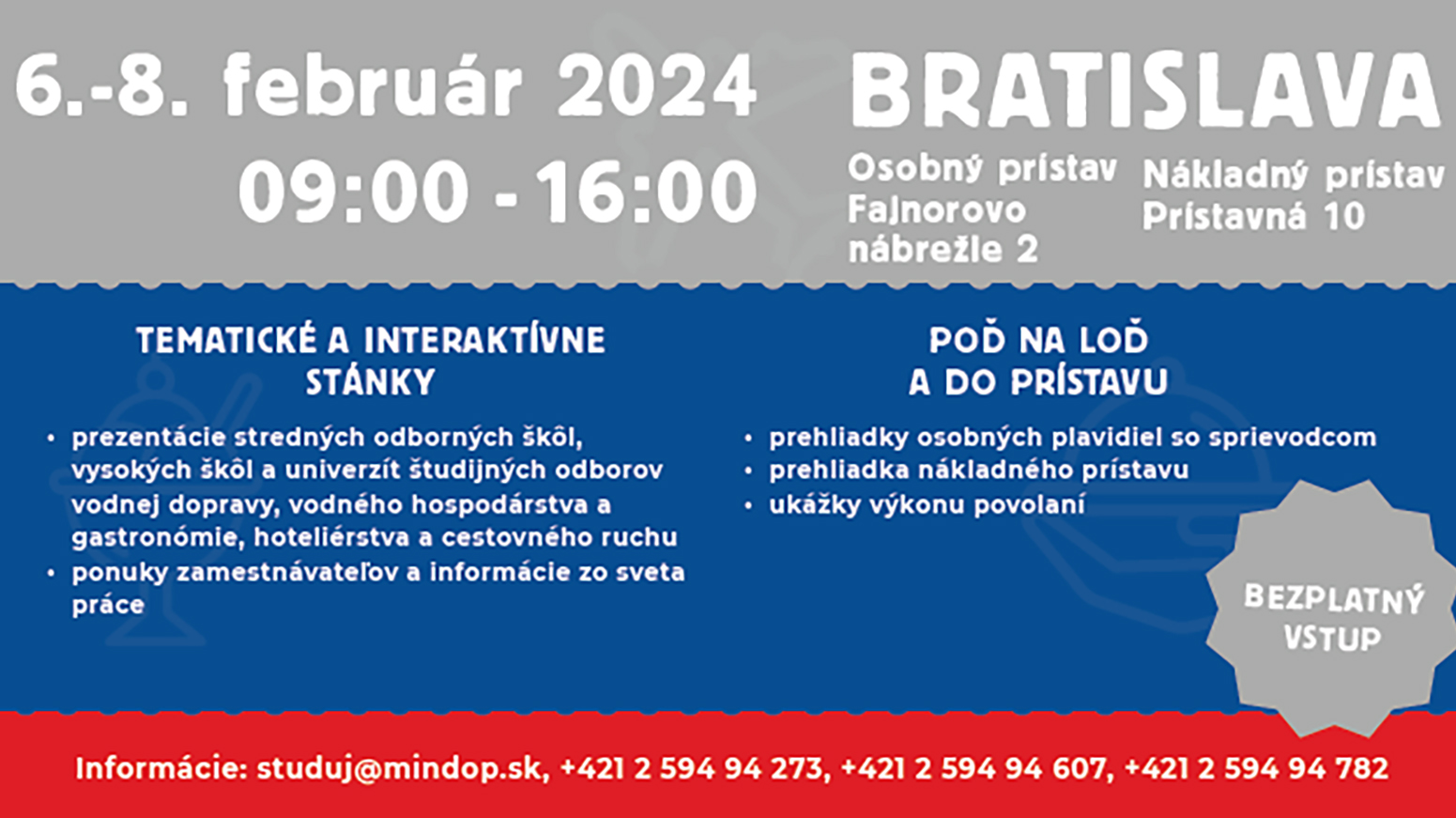 6.-8. február 2024
09:00 - 16:00

BRATISLAVA

Osobný prístav
Fajnorovo nábrežie 2

Nákladný prístav
Prístavná 10

TEMATICKÉ A INTERAKTÍVNE STÁNKY

• prezentácie stredných odborných škôl, vysokých škôl a univerzít študijných odborov vodnej dopravy, vodného hospodárstva a gastronómie, hoteliérstva a cestovného ruchu
• ponuky zamestnávateľov a informácie zo sveta práce

POĎ NA LOĎ A DO PRÍSTAVU

• prehliadky osobných plavidiel so sprievodcom
• prehliadka nákladného prístavu
• ukážky výkonu povolaní

BEZPLATNÝ VSTUP

Informácie: studuj@mindop.sk, +421 2 594 94 273, +421 2 594 94 607, +421 2 594 94 782